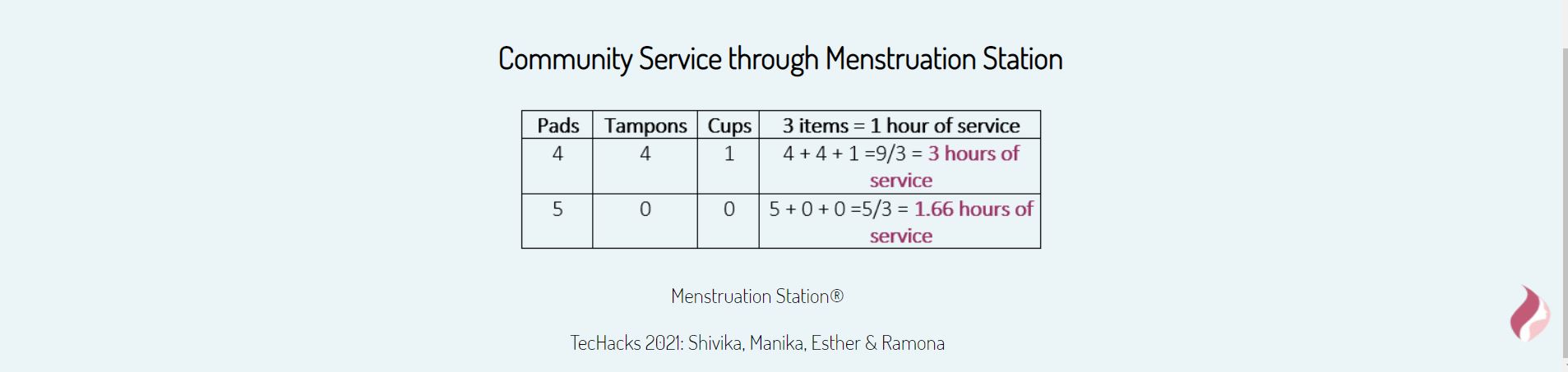 Community Service through Menstruation Station

| Pads | Tampons | Cups | 3 items = 1 hour of service |
|---|---|---|---|
| 4 | 4 | 1 | 4 + 4 + 1 =9/3 = 3 hours of service |
| 5 | 0 | 0 | 5 + 0 + 0 =5/3 = 1.66 hours of service |

Menstruation Station®

TecHacks 2021: Shivika, Manika, Esther & Ramona